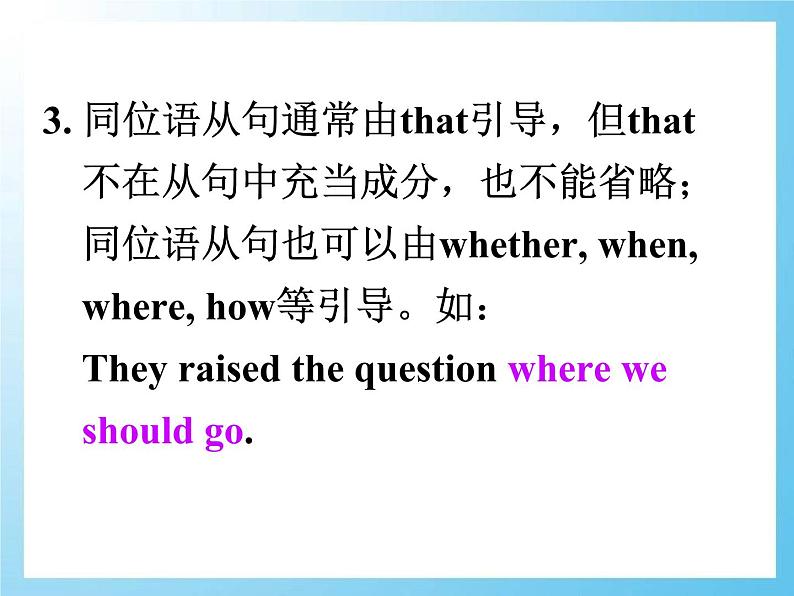 3. 同位语从句通常由that引导，但that不在从句中充当成分，也不能省略；同位语从句也可以由whether, when, where, how等引导。如：

They raised the question where we should go.